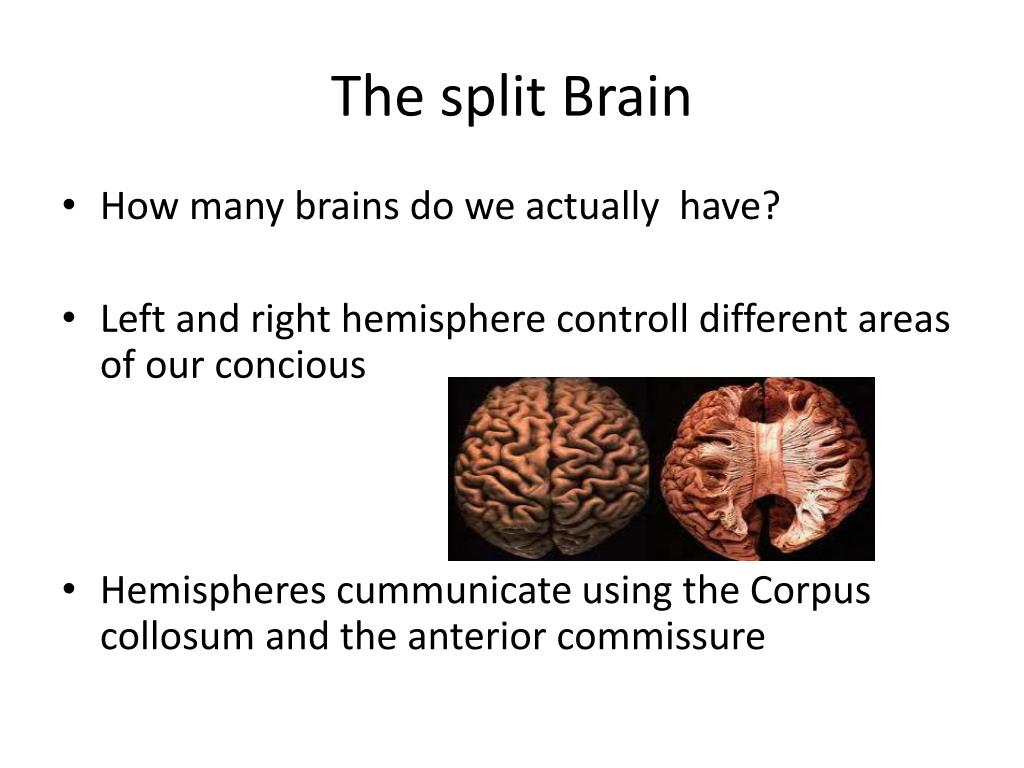 The split Brain

• How many brains do we actually have?

• Left and right hemisphere controll different areas of our concious

• Hemispheres cummunicate using the Corpus collosum and the anterior commissure